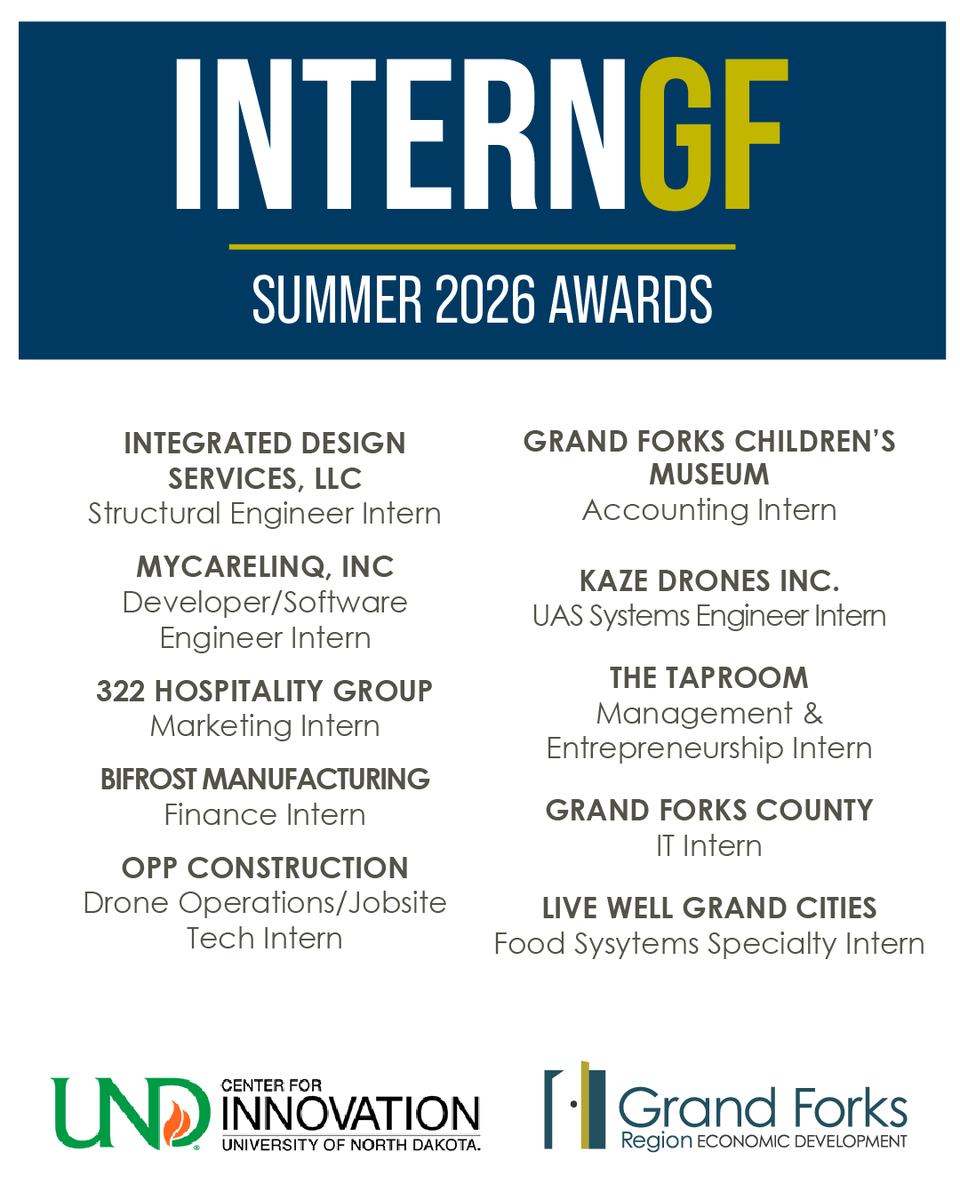 INTERNGF

SUMMER 2026 AWARDS

INTEGRATED DESIGN SERVICES, LLC
Structural Engineer Intern

MYCARELINQ, INC
Developer/Software Engineer Intern

322 HOSPITALITY GROUP
Marketing Intern

BIFROST MANUFACTURING
Finance Intern

OPP CONSTRUCTION
Drone Operations/Jobsite Tech Intern

GRAND FORKS CHILDREN'S MUSEUM
Accounting Intern

KAZE DRONES INC.
UAS Systems Engineer Intern

THE TAPROOM
Management & Entrepreneurship Intern

GRAND FORKS COUNTY
IT Intern

LIVE WELL GRAND CITIES
Food Sysytems Specialty Intern

UND CENTER FOR INNOVATION UNIVERSITY OF NORTH DAKOTA.

Grand Forks Region ECONOMIC DEVELOPMENT